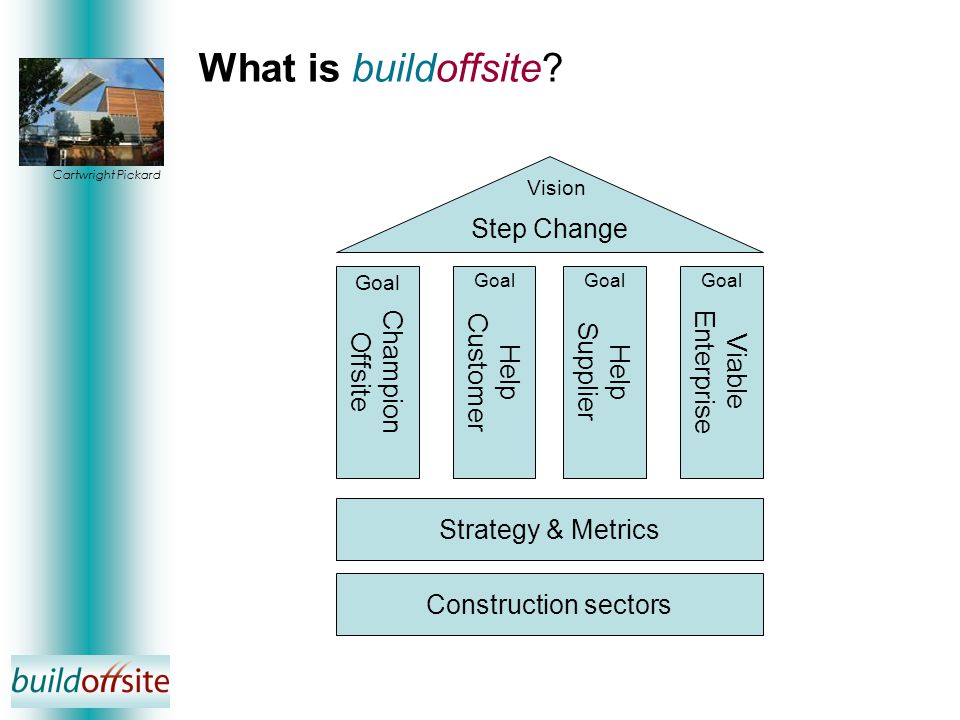 Cartwright Pickard

What is buildoffsite?

Vision

Step Change

Goal

Champion Offsite

Goal

Help Customer

Goal

Help Supplier

Goal

Viable Enterprise

Strategy & Metrics

Construction sectors

buildoffsite